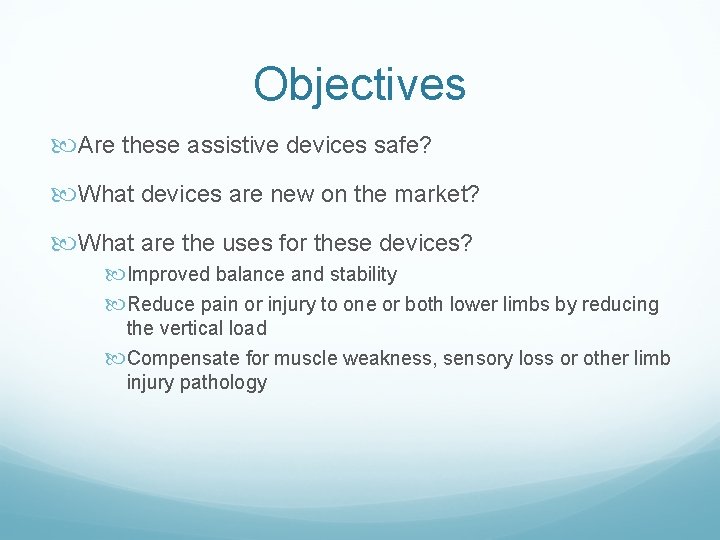 Objectives

Are these assistive devices safe?

What devices are new on the market?

What are the uses for these devices?

Improved balance and stability

Reduce pain or injury to one or both lower limbs by reducing the vertical load

Compensate for muscle weakness, sensory loss or other limb injury pathology